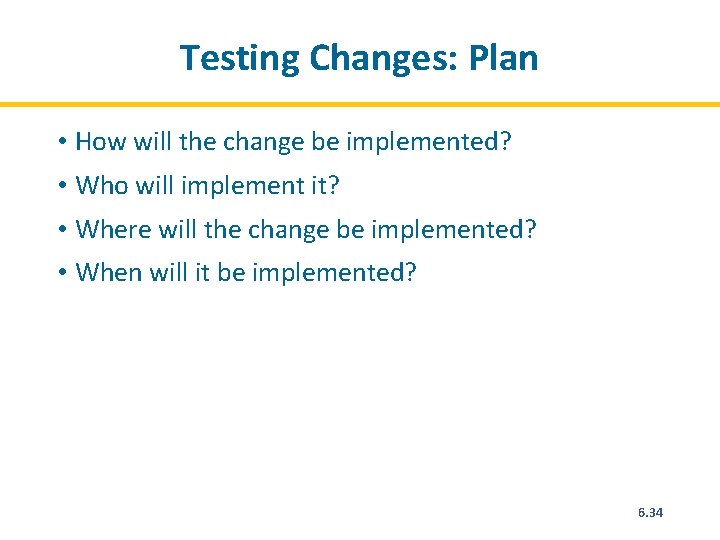 Testing Changes: Plan

• How will the change be implemented?
• Who will implement it?
• Where will the change be implemented?
• When will it be implemented?

6.34